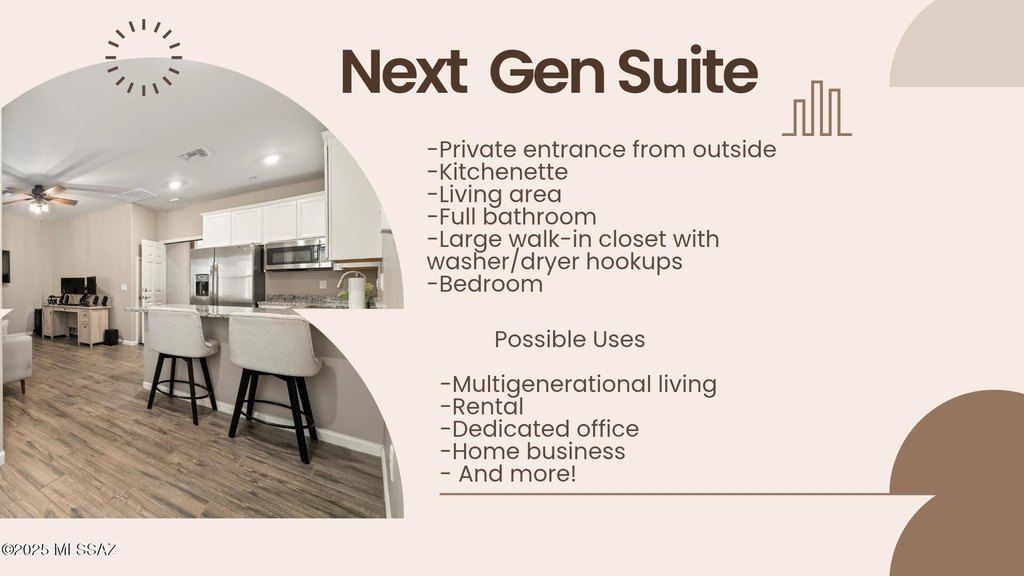 Next Gen Suite

-Private entrance from outside
-Kitchenette
-Living area
-Full bathroom
-Large walk-in closet with washer/dryer hookups
-Bedroom

Possible Uses

-Multigenerational living
-Rental
-Dedicated office
-Home business
- And more!

©2025 MLSSAZ